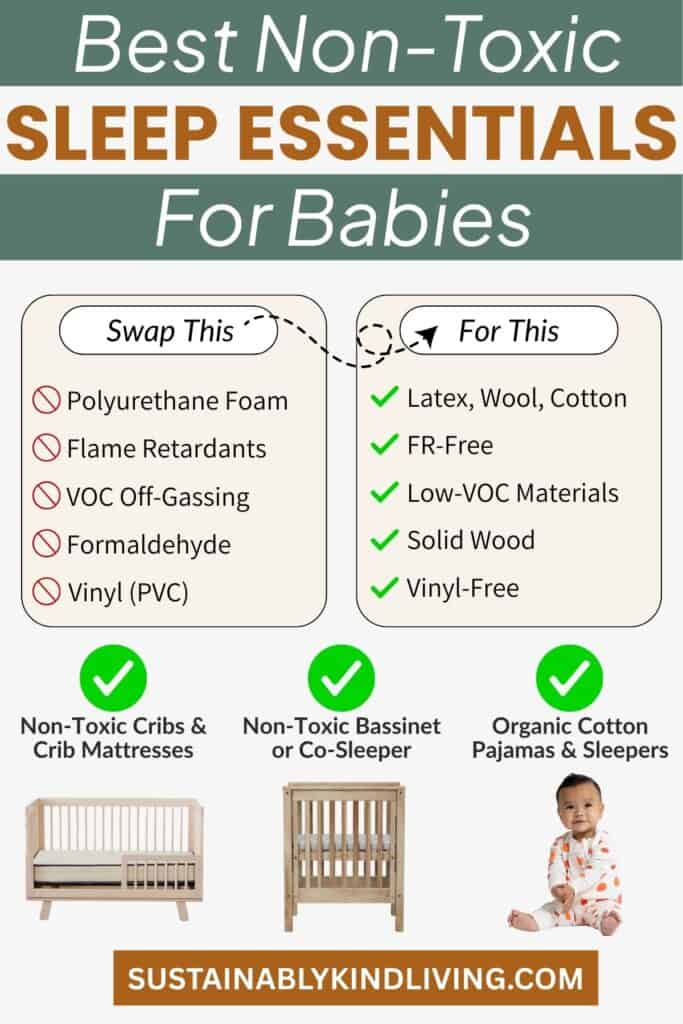 Best Non-Toxic
SLEEP ESSENTIALS
For Babies

Swap This

Polyurethane Foam
Flame Retardants
VOC Off-Gassing
Formaldehyde
Vinyl (PVC)

For This

Latex, Wool, Cotton
FR-Free
Low-VOC Materials
Solid Wood
Vinyl-Free

Non-Toxic Cribs & Crib Mattresses

Non-Toxic Bassinet or Co-Sleeper

Organic Cotton Pajamas & Sleepers

SUSTAINABLYKINDLIVING.COM